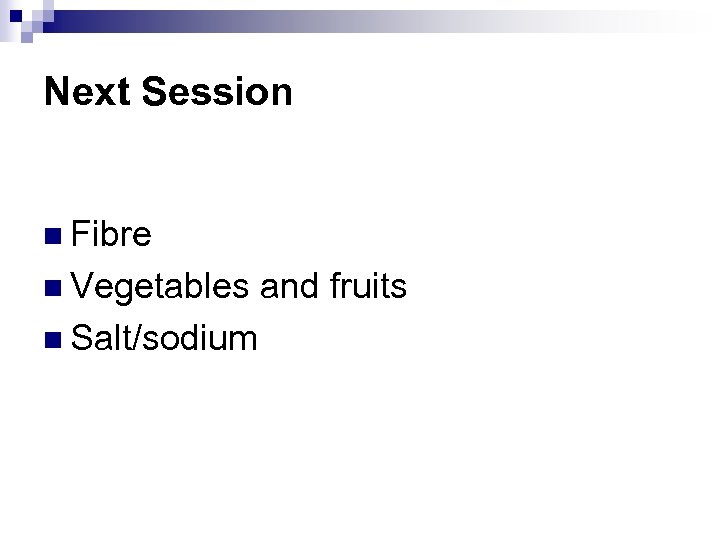 Next Session

- Fibre
- Vegetables and fruits
- Salt/sodium